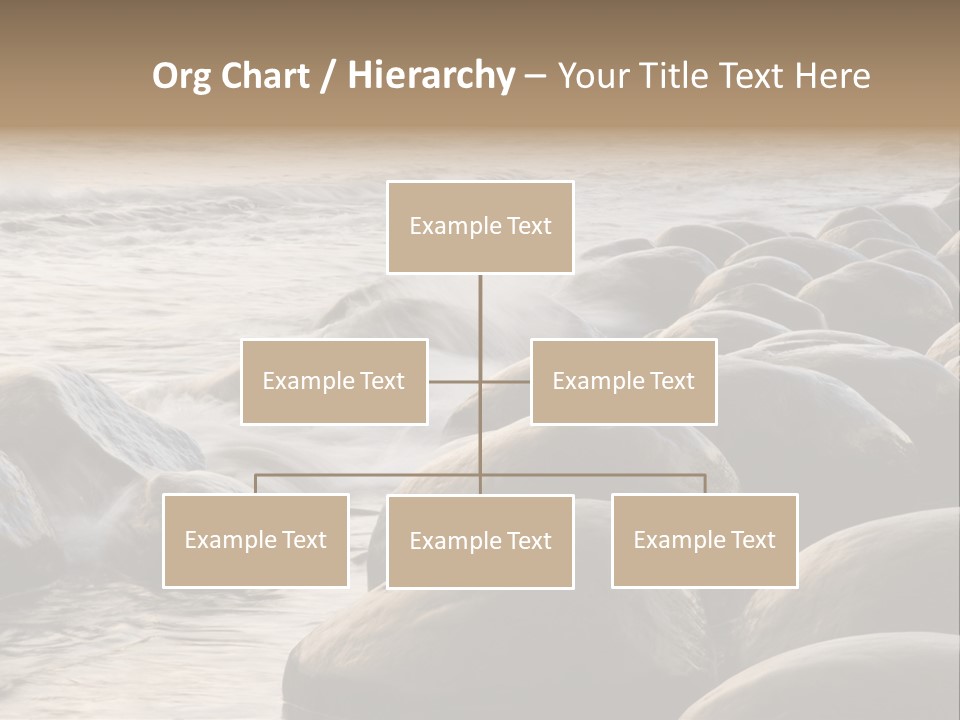 Org Chart / Hierarchy – Your Title Text Here

Example Text

Example Text

Example Text

Example Text

Example Text

Example Text